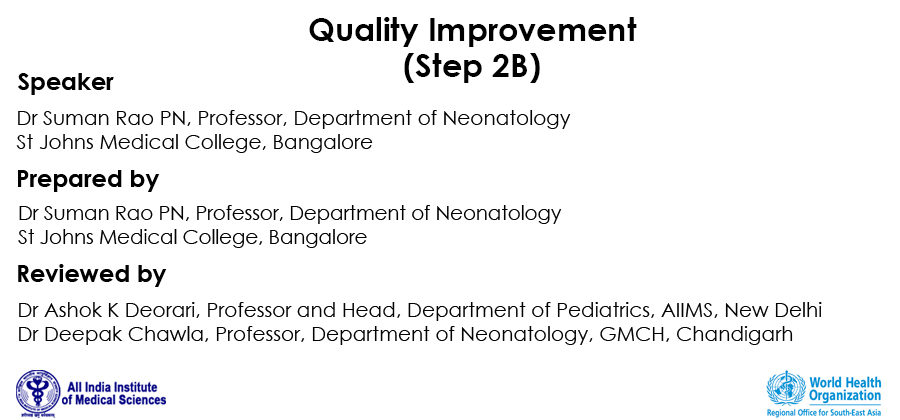 Quality Improvement
(Step 2B)

Speaker

Dr Suman Rao PN, Professor, Department of Neonatology
St Johns Medical College, Bangalore

Prepared by

Dr Suman Rao PN, Professor, Department of Neonatology
St Johns Medical College, Bangalore

Reviewed by

Dr Ashok K Deorari, Professor and Head, Department of Pediatrics, AIIMS, New Delhi
Dr Deepak Chawla, Professor, Department of Neonatology, GMCH, Chandigarh

All India Institute of Medical Sciences

World Health Organization
Regional Office for South-East Asia